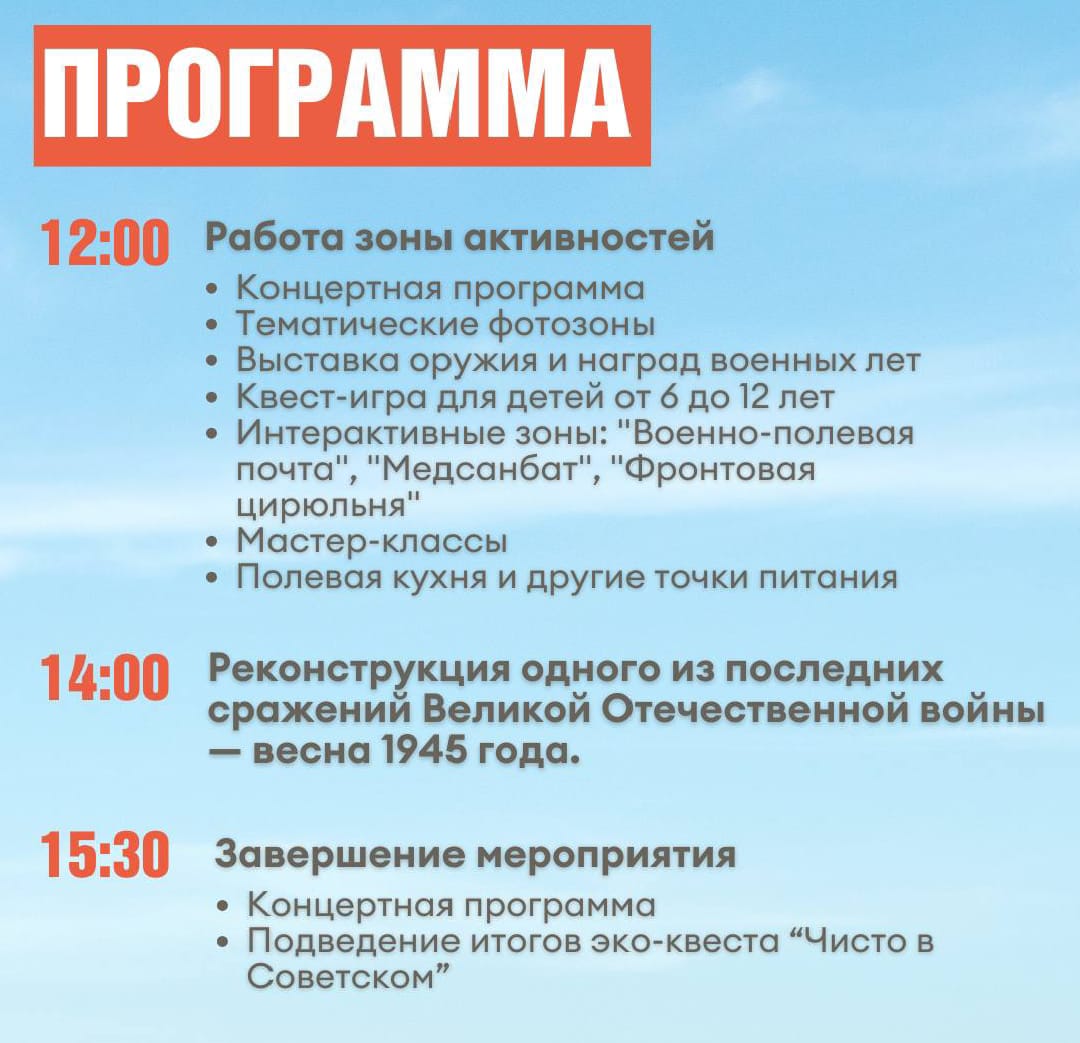 ПРОГРАММА

12:00 Работа зоны активностей
• Концертная программа
• Тематические фотозоны
• Выставка оружия и наград военных лет
• Квест-игра для детей от 6 до 12 лет
• Интерактивные зоны: "Военно-полевая почта", "Медсанбат", "Фронтовая цирюльня"
• Мастер-классы
• Полевая кухня и другие точки питания

14:00 Реконструкция одного из последних сражений Великой Отечественной войны — весна 1945 года.

15:30 Завершение мероприятия
• Концертная программа
• Подведение итогов эко-квеста “Чисто в Советском”